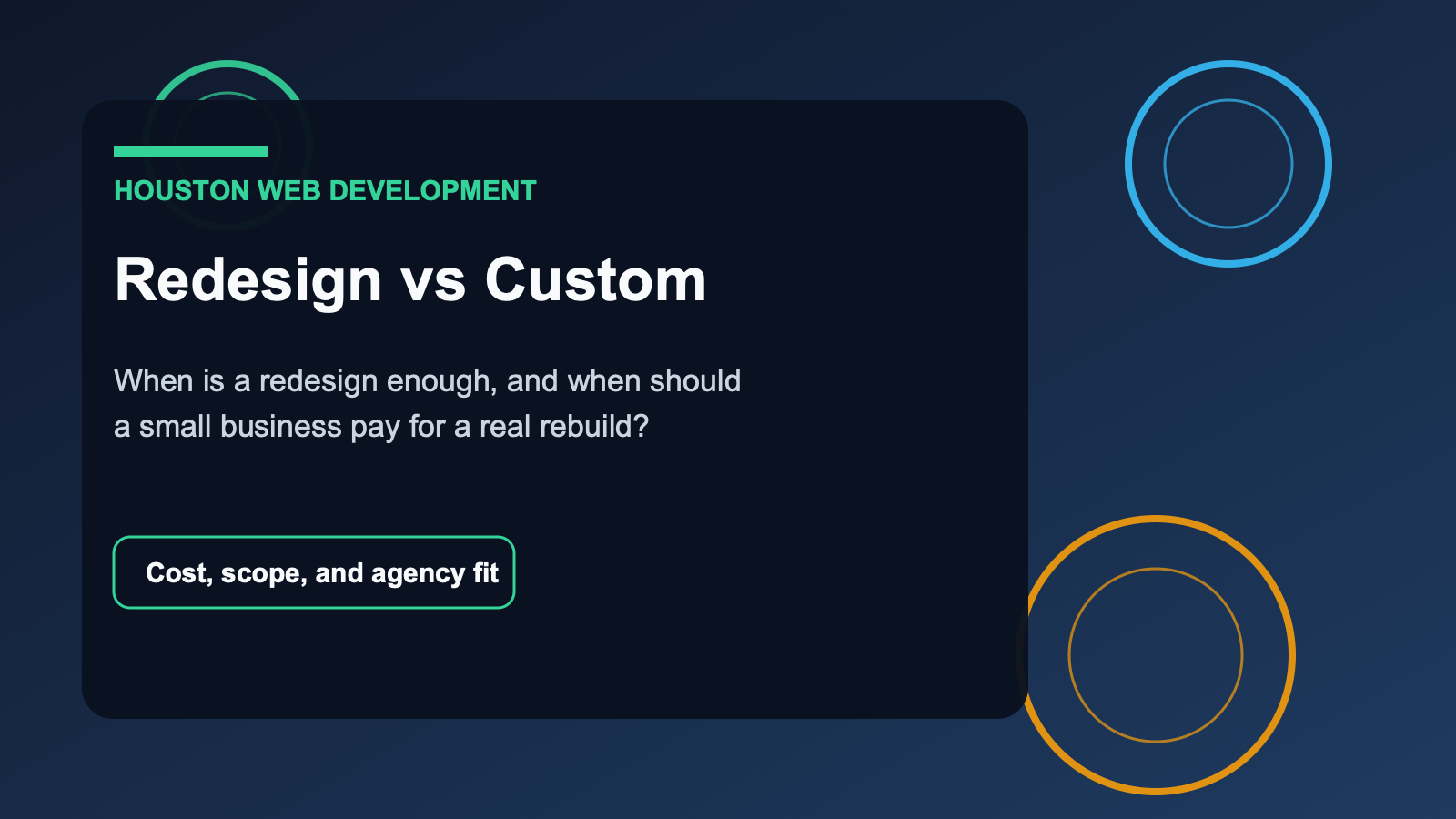 HOUSTON WEB DEVELOPMENT

Redesign vs Custom

When is a redesign enough, and when should a small business pay for a real rebuild?

Cost, scope, and agency fit